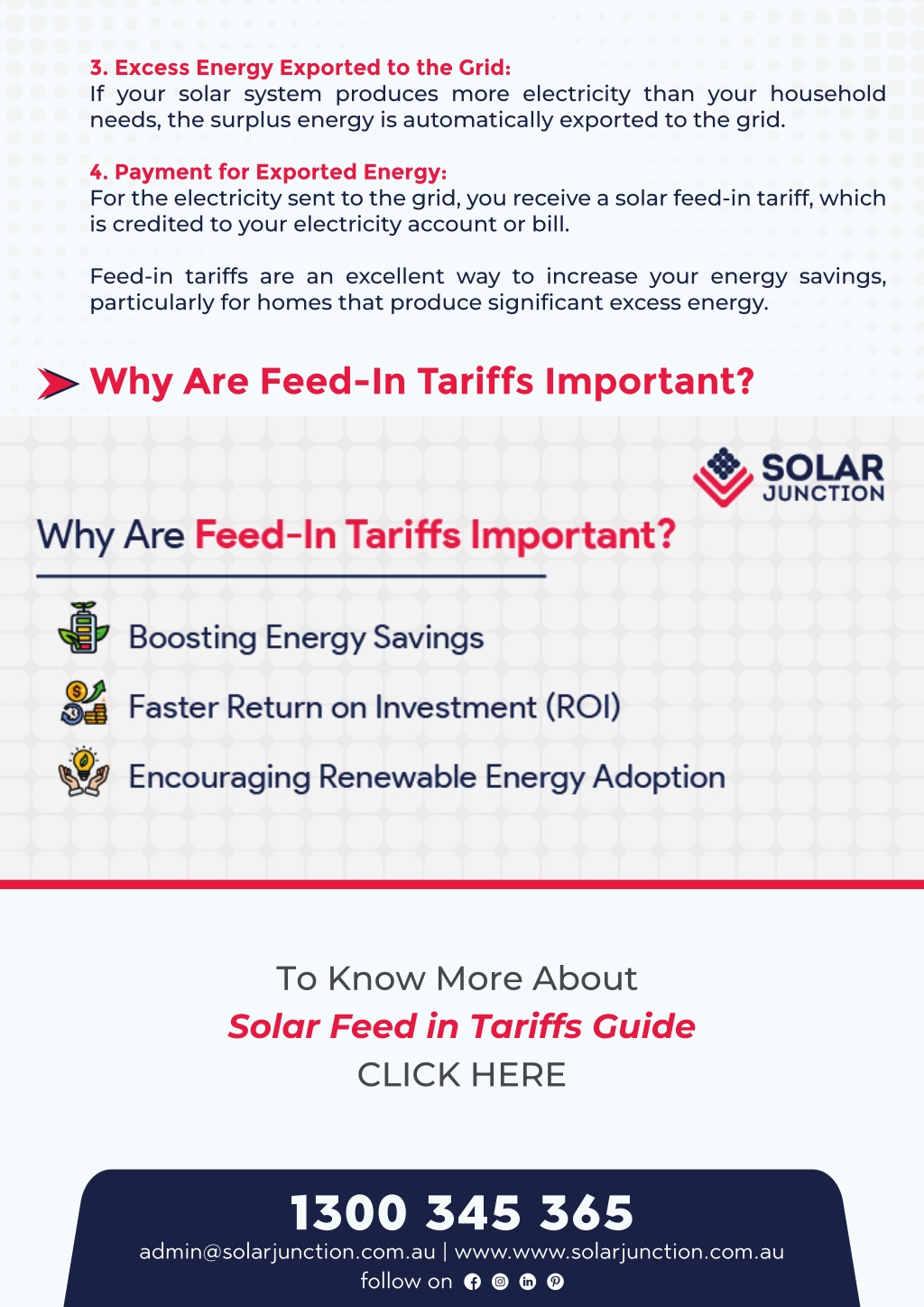 3. Excess Energy Exported to the Grid:
If your solar system produces more electricity than your household needs, the surplus energy is automatically exported to the grid.

4. Payment for Exported Energy:
For the electricity sent to the grid, you receive a solar feed-in tariff, which is credited to your electricity account or bill.

Feed-in tariffs are an excellent way to increase your energy savings, particularly for homes that produce significant excess energy.

Why Are Feed-In Tariffs Important?

SOLAR JUNCTION

Why Are Feed-In Tariffs Important?

Boosting Energy Savings

Faster Return on Investment (ROI)

Encouraging Renewable Energy Adoption

To Know More About
Solar Feed in Tariffs Guide
CLICK HERE

1300 345 365
admin@solarjunction.com.au | www.www.solarjunction.com.au
follow on